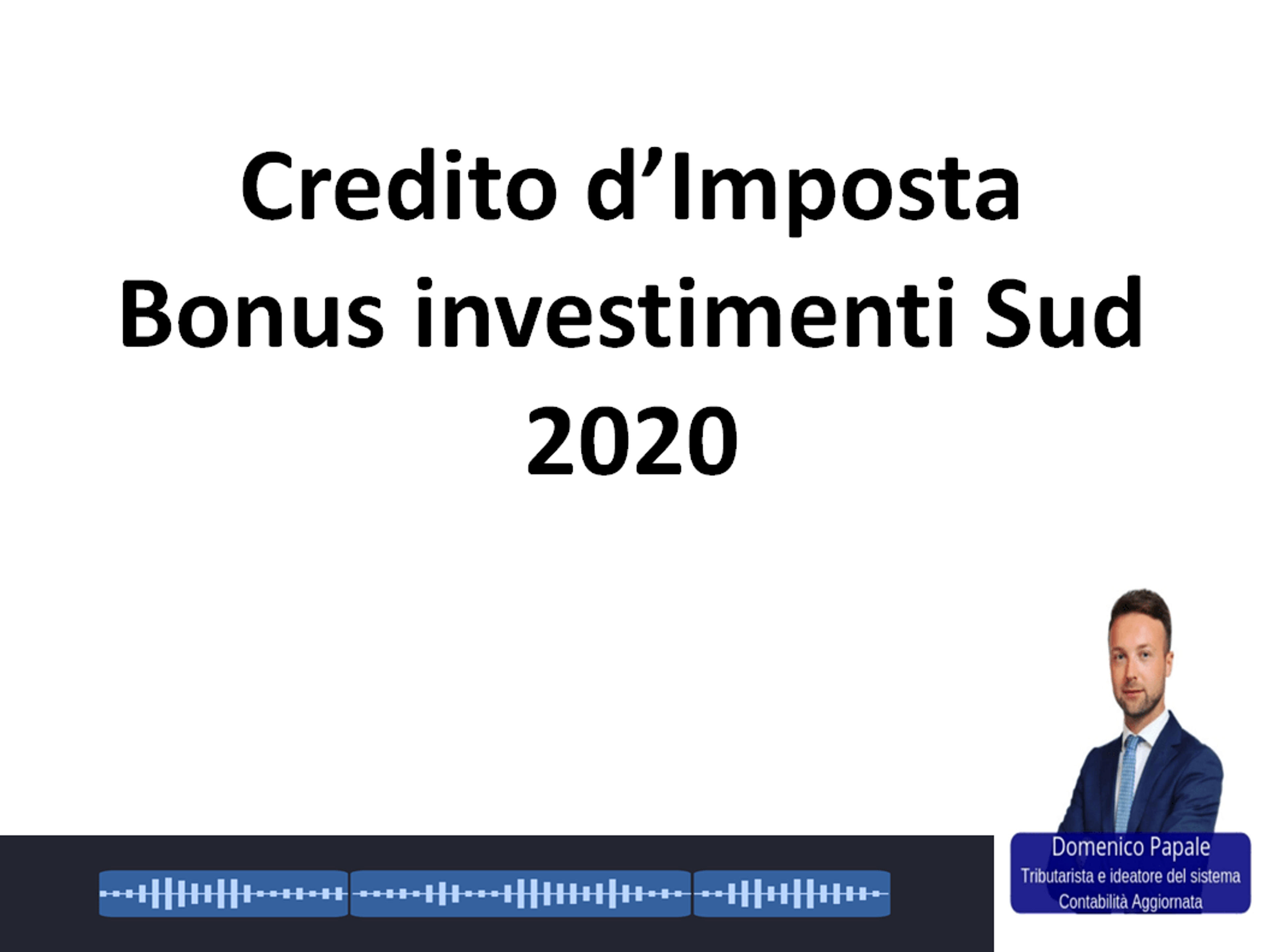 Credito d'Imposta
Bonus investimenti Sud
2020

Domenico Papale
Tributarista e ideatore del sistema
Contabilità Aggiornata